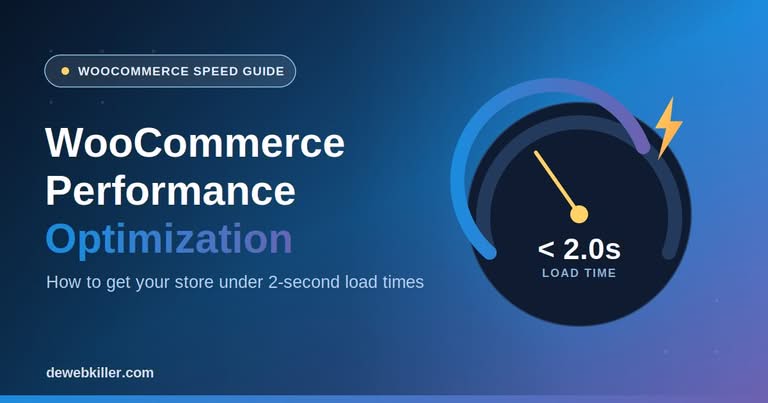 WOOCOMMERCE SPEED GUIDE

WooCommerce Performance Optimization

How to get your store under 2-second load times

< 2.0s
LOAD TIME

dewebkiller.com